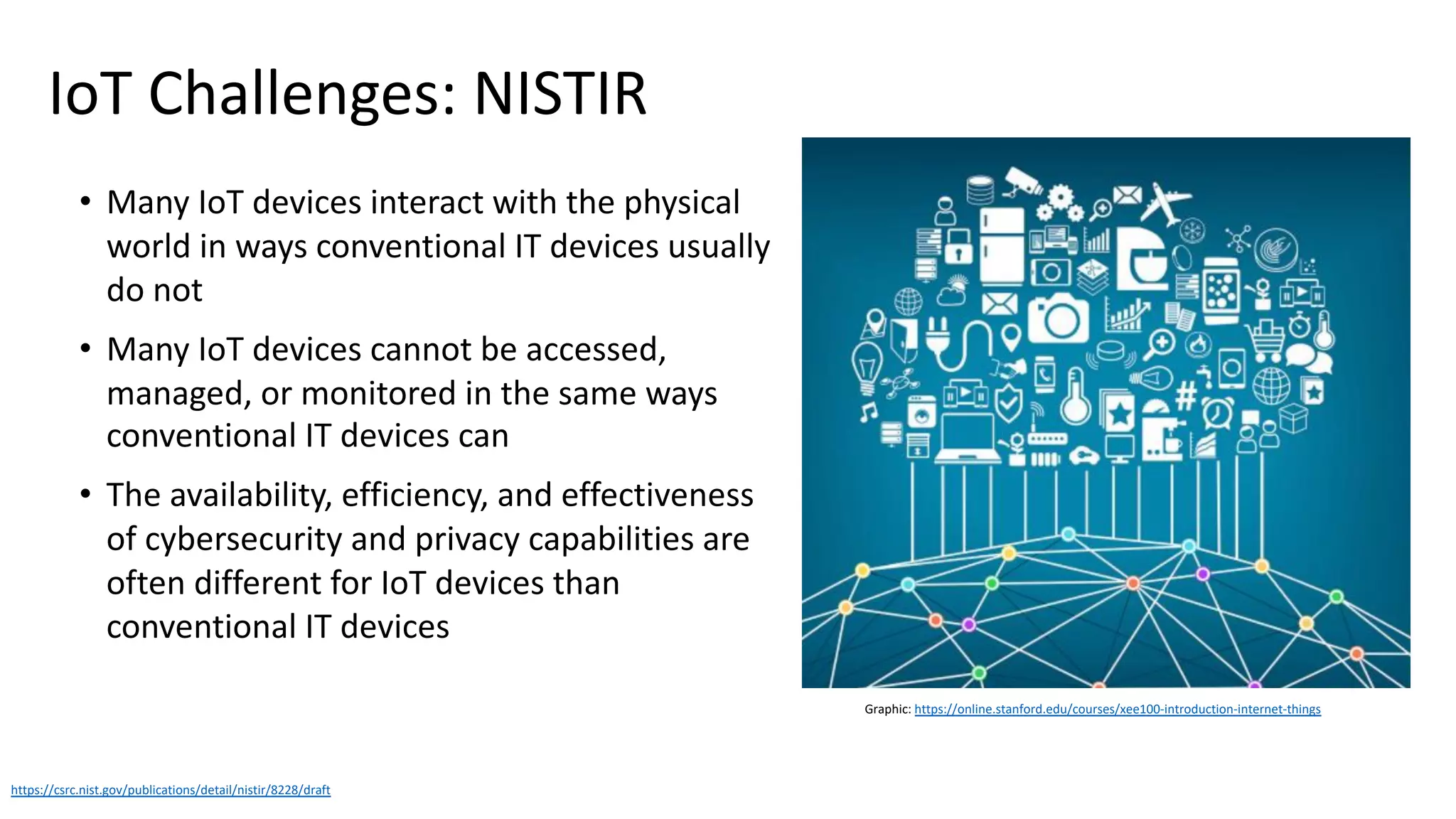 IoT Challenges: NISTIR

• Many IoT devices interact with the physical world in ways conventional IT devices usually do not

• Many IoT devices cannot be accessed, managed, or monitored in the same ways conventional IT devices can

• The availability, efficiency, and effectiveness of cybersecurity and privacy capabilities are often different for IoT devices than conventional IT devices

#

Graphic: https://online.stanford.edu/courses/xee100-introduction-internet-things

https://csrc.nist.gov/publications/detail/nistir/8228/draft